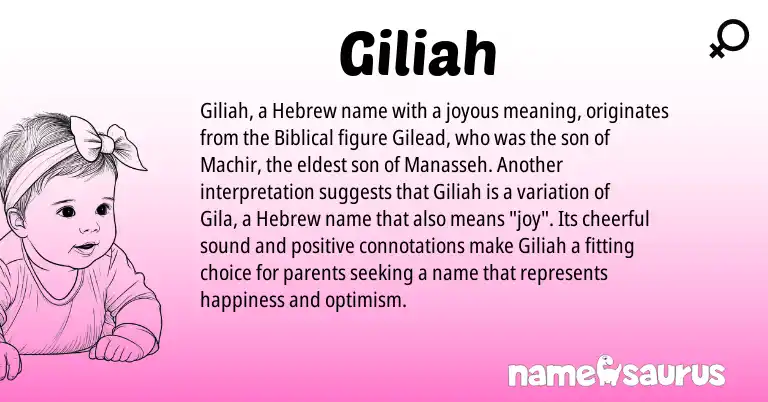 Giliah

Giliah, a Hebrew name with a joyous meaning, originates from the Biblical figure Gilead, who was the son of Machir, the eldest son of Manasseh. Another interpretation suggests that Giliah is a variation of Gila, a Hebrew name that also means "joy". Its cheerful sound and positive connotations make Giliah a fitting choice for parents seeking a name that represents happiness and optimism.

namesaurus